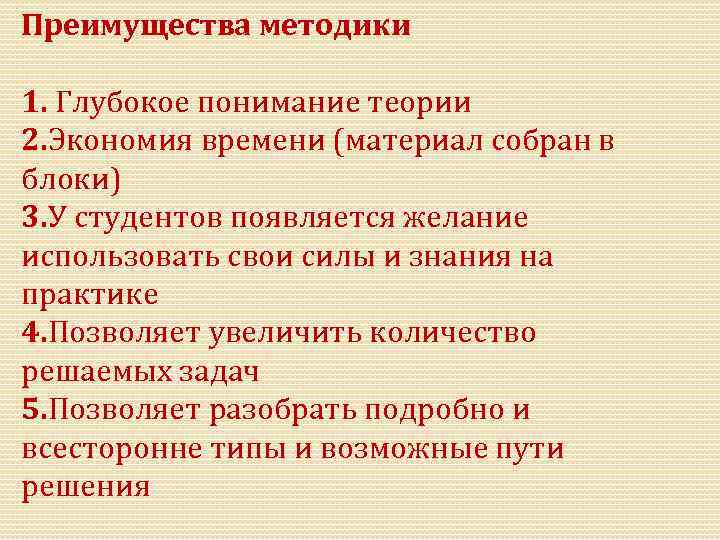 Преимущества методики

1. Глубокое понимание теории
2.Экономия времени (материал собран в блоки)
3.У студентов появляется желание использовать свои силы и знания на практике
4.Позволяет увеличить количество решаемых задач
5.Позволяет разобрать подробно и всесторонне типы и возможные пути решения